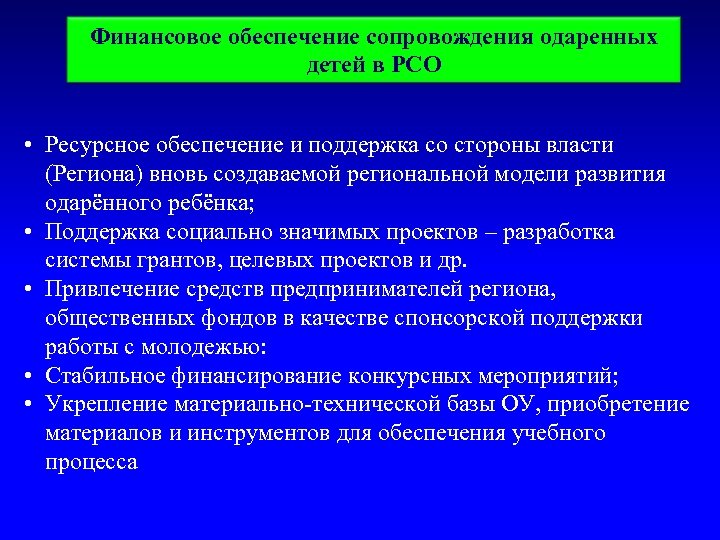 Финансовое обеспечение сопровождения одаренных детей в РСО

• Ресурсное обеспечение и поддержка со стороны власти (Региона) вновь создаваемой региональной модели развития одарённого ребёнка;
• Поддержка социально значимых проектов – разработка системы грантов, целевых проектов и др.
• Привлечение средств предпринимателей региона, общественных фондов в качестве спонсорской поддержки работы с молодежью:
• Стабильное финансирование конкурсных мероприятий;
• Укрепление материально-технической базы ОУ, приобретение материалов и инструментов для обеспечения учебного процесса